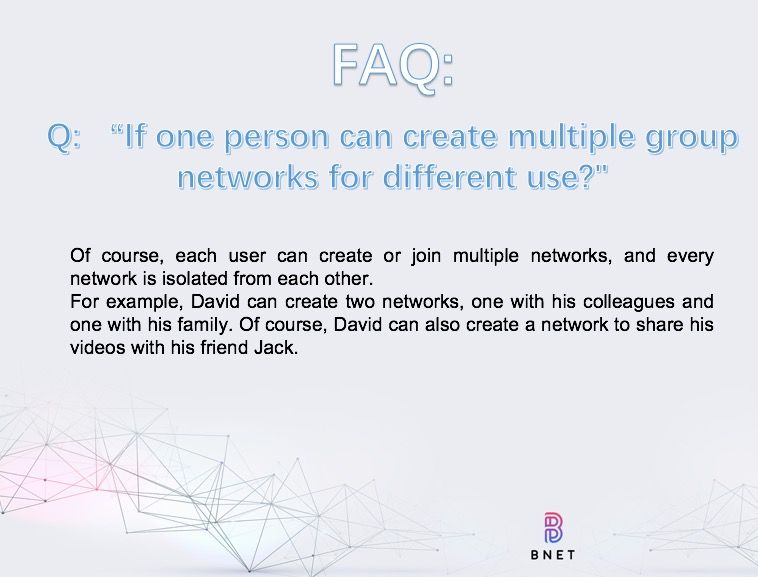 FAQ:

Q: “If one person can create multiple group networks for different use?"

Of course, each user can create or join multiple networks, and every network is isolated from each other.
For example, David can create two networks, one with his colleagues and one with his family. Of course, David can also create a network to share his videos with his friend Jack.

BNET